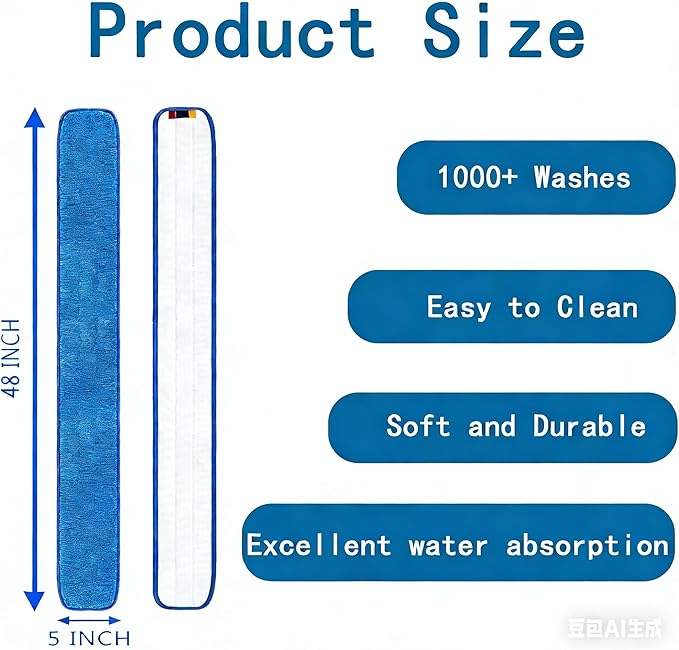 Product Size

48 INCH

5 INCH

1000+ Washes

Easy to Clean

Soft and Durable

Excellent water absorption

豆包AI生成